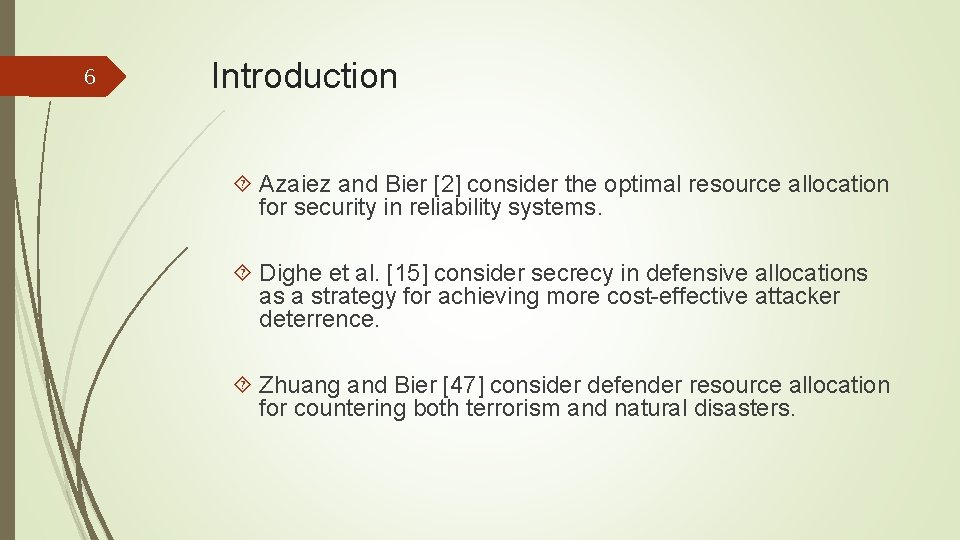 6

Introduction

Azaiez and Bier [2] consider the optimal resource allocation for security in reliability systems.

Dighe et al. [15] consider secrecy in defensive allocations as a strategy for achieving more cost-effective attacker deterrence.

Zhuang and Bier [47] consider defender resource allocation for countering both terrorism and natural disasters.